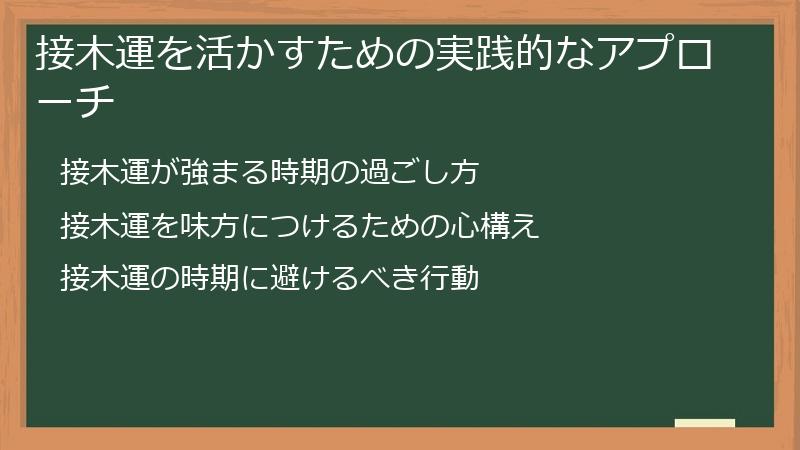 接木運を活かすための実践的なアプローチ

接木運が強まる時期の過ごし方

接木運を味方につけるための心構え

接木運の時期に避けるべき行動